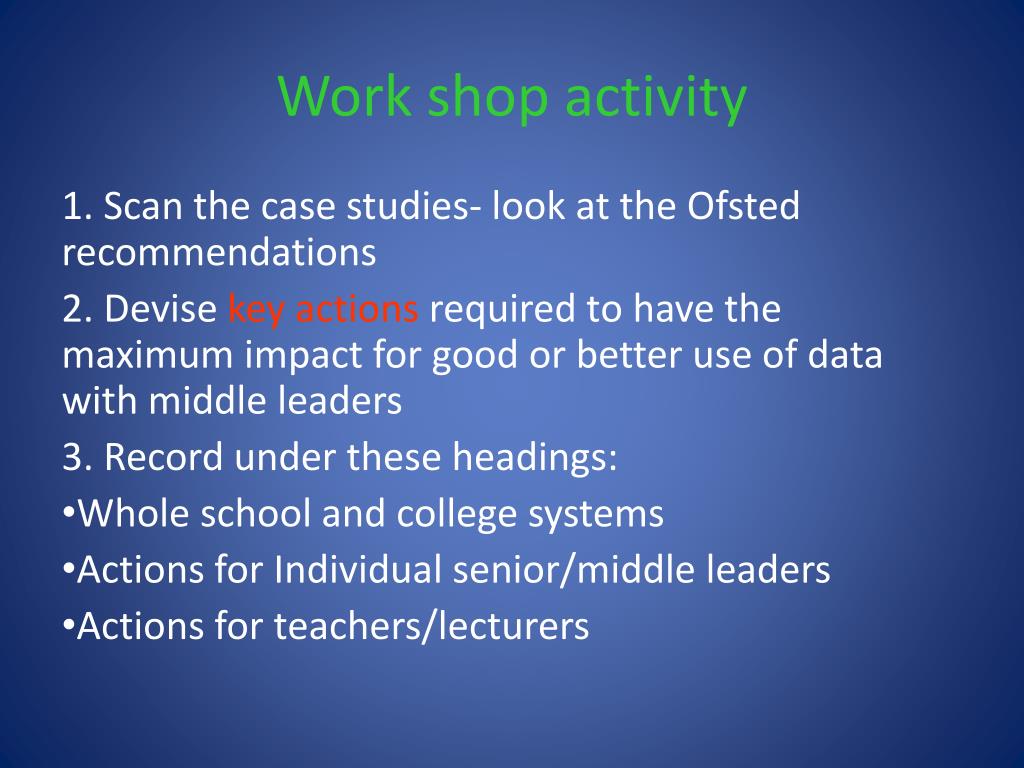 Work shop activity

1. Scan the case studies- look at the Ofsted recommendations

2. Devise key actions required to have the maximum impact for good or better use of data with middle leaders

3. Record under these headings:

•Whole school and college systems

•Actions for Individual senior/middle leaders

•Actions for teachers/lecturers